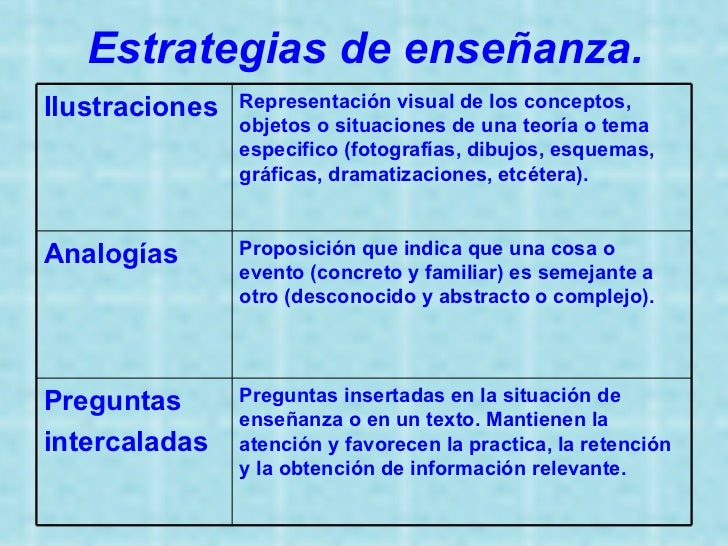 Estrategias de enseñanza.

| Ilustraciones | Representación visual de los conceptos, objetos o situaciones de una teoría o tema especifico (fotografías, dibujos, esquemas, gráficas, dramatizaciones, etcétera). |
|---|---|
| Analogías | Proposición que indica que una cosa o evento (concreto y familiar) es semejante a otro (desconocido y abstracto o complejo). |
| Preguntas intercaladas | Preguntas insertadas en la situación de enseñanza o en un texto. Mantienen la atención y favorecen la practica, la retención y la obtención de información relevante. |